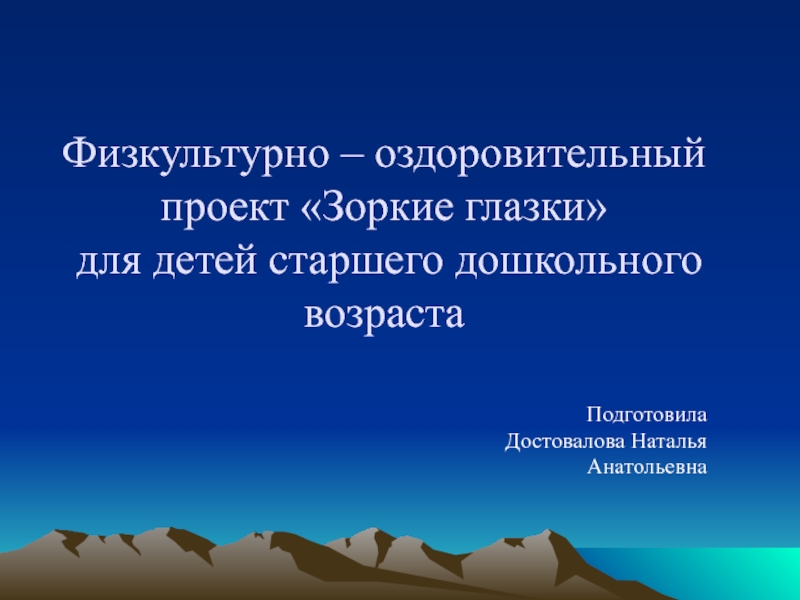 Физкультурно – оздоровительный проект «Зоркие глазки» для детей старшего дошкольного возраста

Подготовила
Достовалова Наталья
Анатольевна